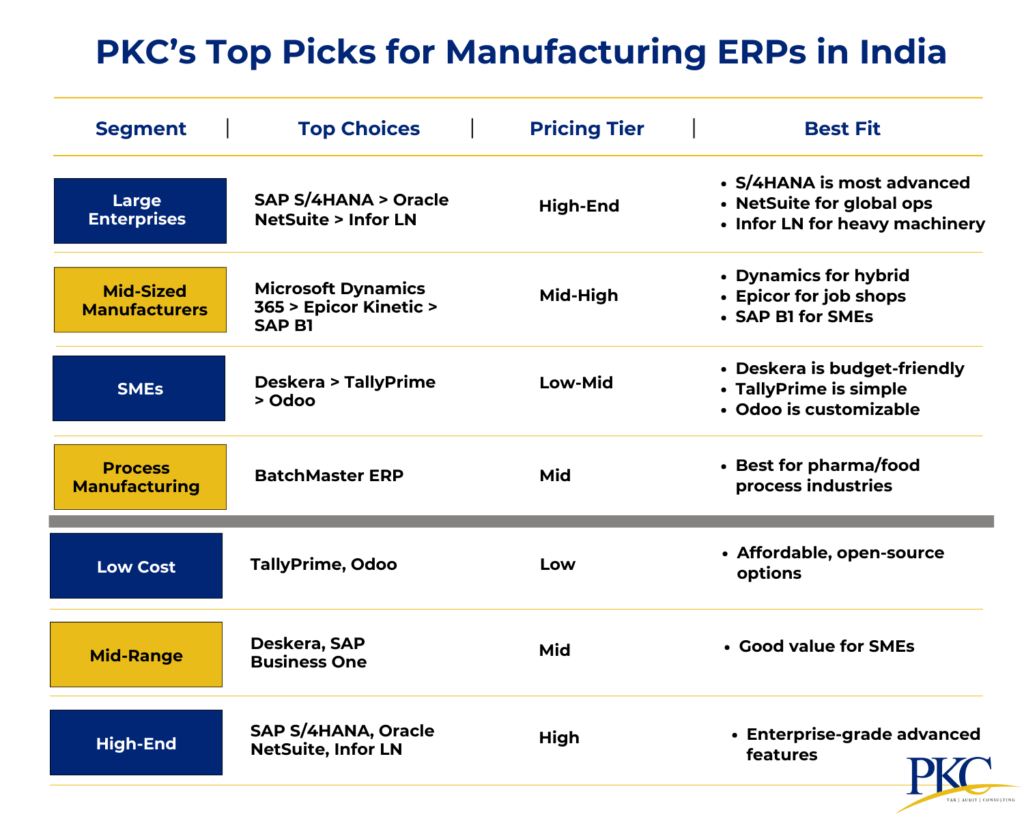 PKC's Top Picks for Manufacturing ERPs in India

| Segment | Top Choices | Pricing Tier | Best Fit |
|---|---|---|---|
| Large Enterprises | SAP S/4HANA > Oracle NetSuite > Infor LN | High-End | • S/4HANA is most advanced • NetSuite for global ops • Infor LN for heavy machinery |
| Mid-Sized Manufacturers | Microsoft Dynamics 365 > Epicor Kinetic > SAP B1 | Mid-High | • Dynamics for hybrid • Epicor for job shops • SAP B1 for SMEs |
| SMEs | Deskera > TallyPrime > Odoo | Low-Mid | • Deskera is budget-friendly • TallyPrime is simple • Odoo is customizable |
| Process Manufacturing | BatchMaster ERP | Mid | • Best for pharma/food process industries |
| Low Cost | TallyPrime, Odoo | Low | • Affordable, open-source options |
| Mid-Range | Deskera, SAP Business One | Mid | • Good value for SMEs |
| High-End | SAP S/4HANA, Oracle NetSuite, Infor LN | High | • Enterprise-grade advanced features |

PKC
TAX | AUDIT | CONSULTING